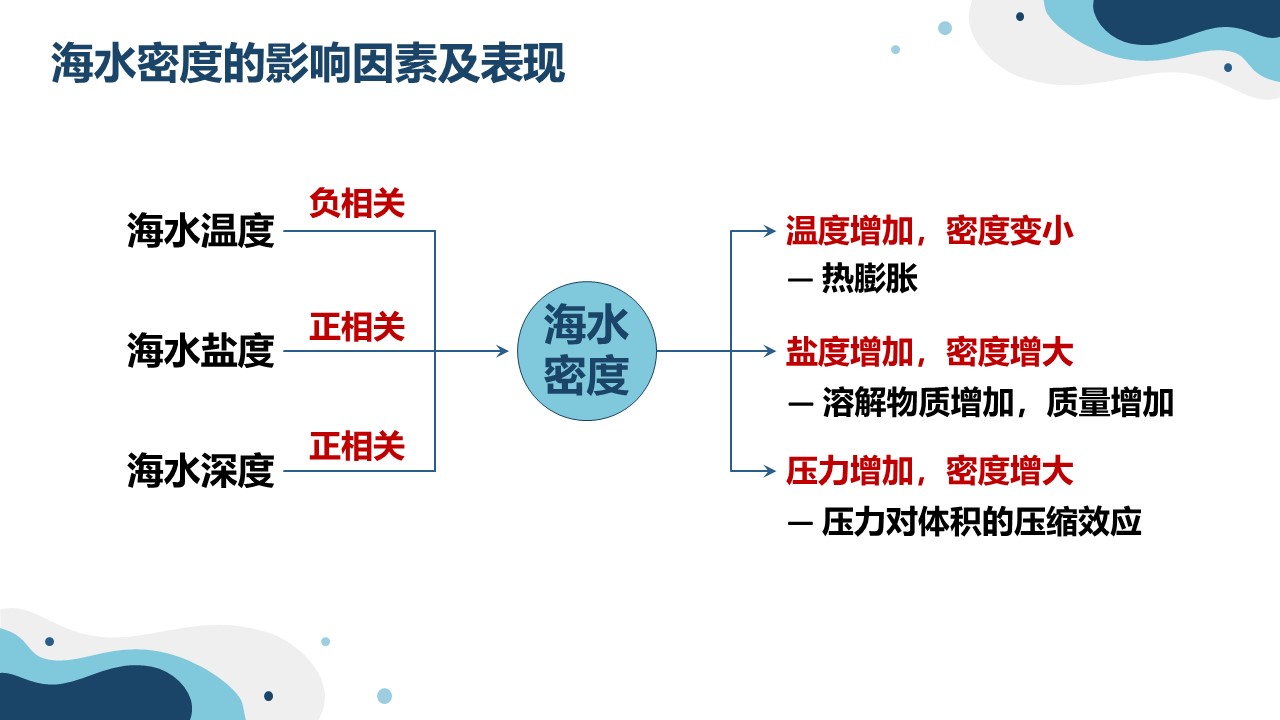 海水密度的影响因素及表现

海水温度
负相关

海水盐度
正相关

海水深度
正相关

海水密度

温度增加，密度变小
— 热膨胀

盐度增加，密度增大
— 溶解物质增加，质量增加

压力增加，密度增大
— 压力对体积的压缩效应